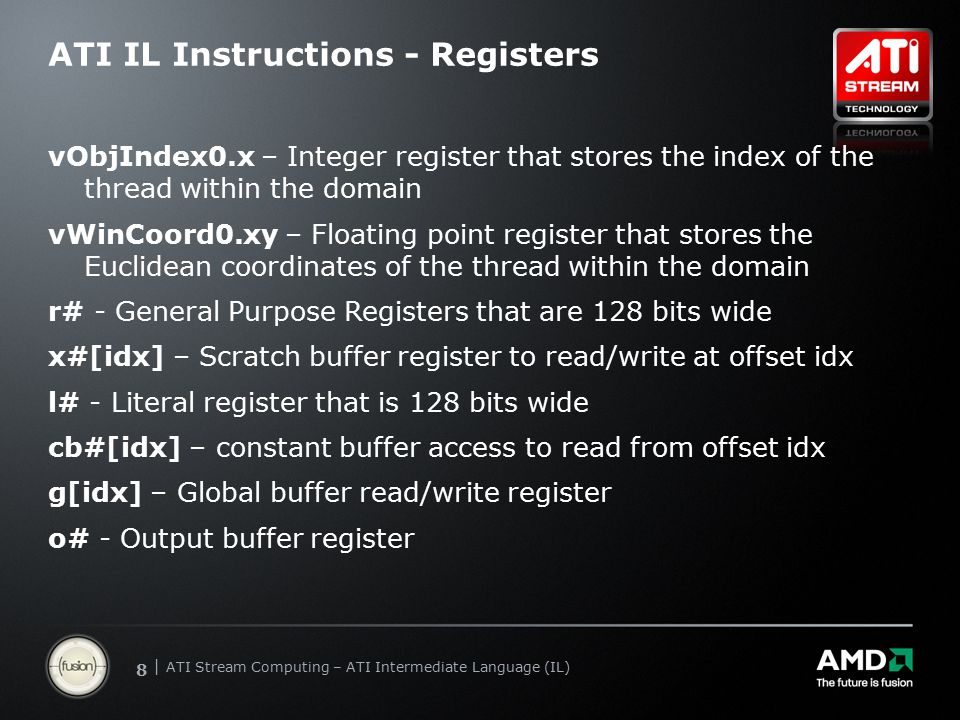 ATI IL Instructions - Registers

ATI STREAM TECHNOLOGY

vObjIndex0.x – Integer register that stores the index of the thread within the domain

vWinCoord0.xy – Floating point register that stores the Euclidean coordinates of the thread within the domain

r# - General Purpose Registers that are 128 bits wide

x#[idx] – Scratch buffer register to read/write at offset idx

l# - Literal register that is 128 bits wide

cb#[idx] – constant buffer access to read from offset idx

g[idx] – Global buffer read/write register

o# - Output buffer register

fusion

8 | ATI Stream Computing – ATI Intermediate Language (IL)

AMD
The future is fusion